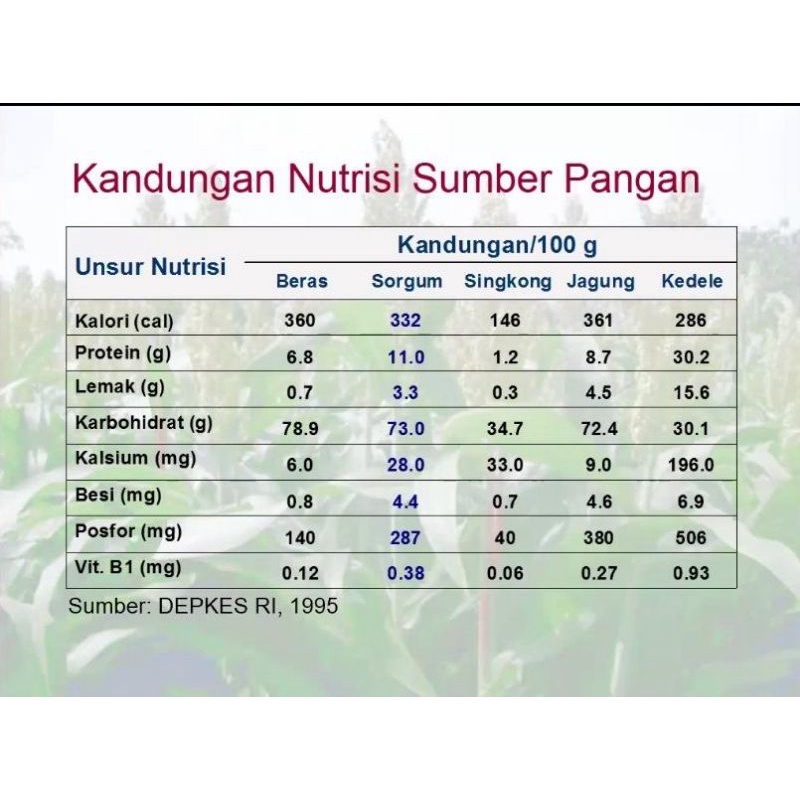 Kandungan Nutrisi Sumber Pangan

| Unsur Nutrisi | Kandungan/100 g | | | | |
|---|---|---|---|---|---|
| | Beras | Sorgum | Singkong | Jagung | Kedele |
| Kalori (cal) | 360 | 332 | 146 | 361 | 286 |
| Protein (g) | 6.8 | 11.0 | 1.2 | 8.7 | 30.2 |
| Lemak (g) | 0.7 | 3.3 | 0.3 | 4.5 | 15.6 |
| Karbohidrat (g) | 78.9 | 73.0 | 34.7 | 72.4 | 30.1 |
| Kalsium (mg) | 6.0 | 28.0 | 33.0 | 9.0 | 196.0 |
| Besi (mg) | 0.8 | 4.4 | 0.7 | 4.6 | 6.9 |
| Posfor (mg) | 140 | 287 | 40 | 380 | 506 |
| Vit. B1 (mg) | 0.12 | 0.38 | 0.06 | 0.27 | 0.93 |

Sumber: DEPKES RI, 1995